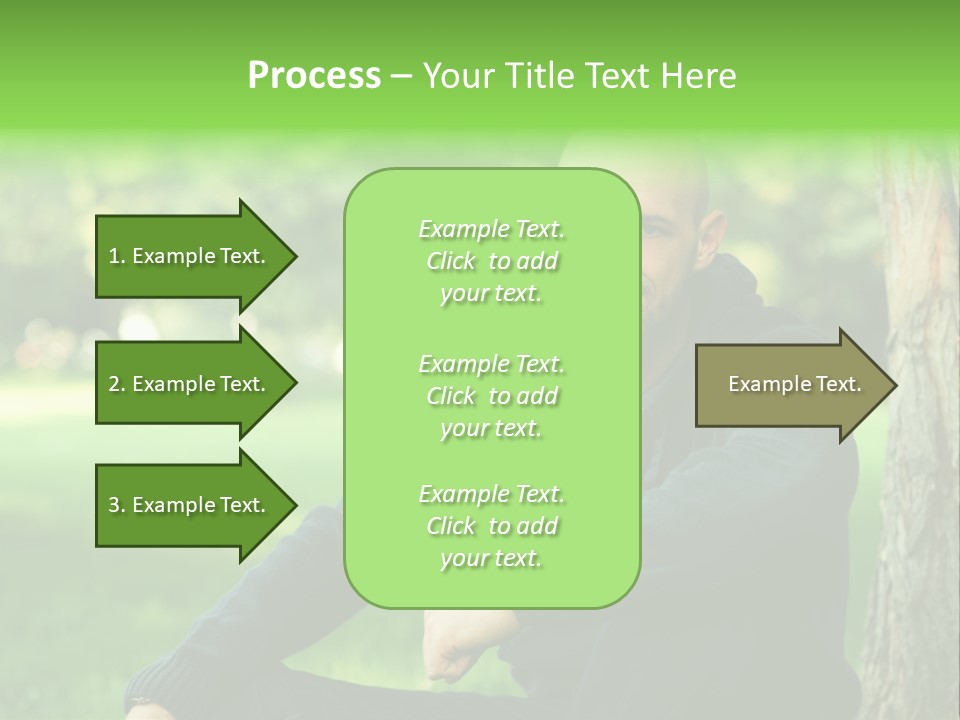 Process – Your Title Text Here

1. Example Text.

2. Example Text.

3. Example Text.

Example Text.
Click to add
your text.

Example Text.
Click to add
your text.

Example Text.
Click to add
your text.

Example Text.